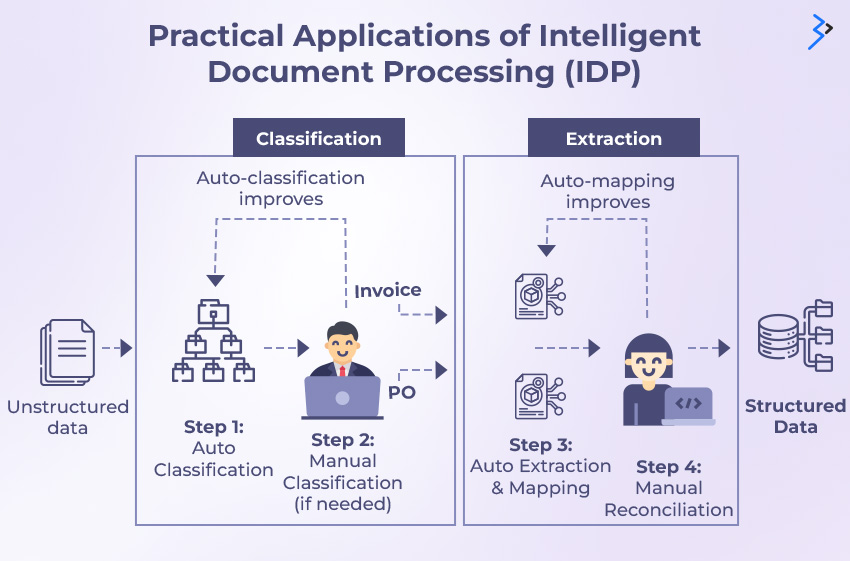 Practical Applications of Intelligent Document Processing (IDP)

Classification

Auto-classification improves

Invoice

PO

Unstructured data

Step 1: Auto Classification

Step 2: Manual Classification (if needed)

Extraction

Auto-mapping improves

Step 3: Auto Extraction & Mapping

Step 4: Manual Reconciliation

Structured Data